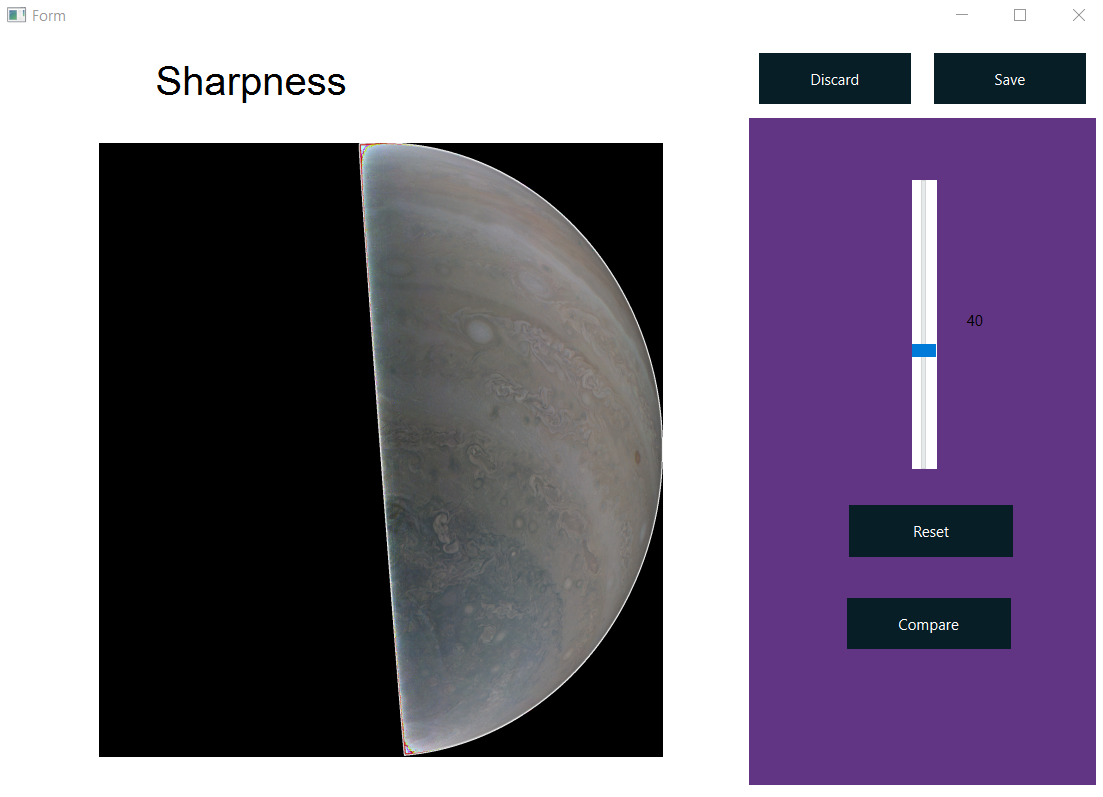 Form

Sharpness

Discard

Save

40

Reset

Compare